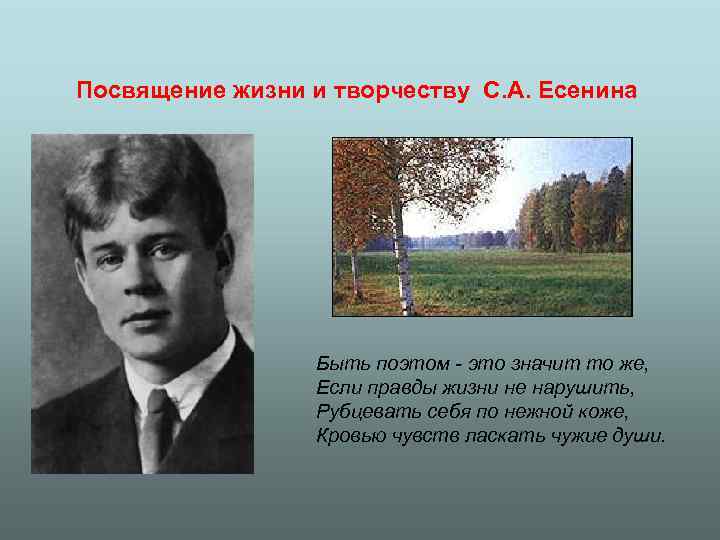 Посвящение жизни и творчеству С.А. Есенина

Быть поэтом - это значит то же,
Если правды жизни не нарушить,
Рубцевать себя по нежной коже,
Кровью чувств ласкать чужие души.